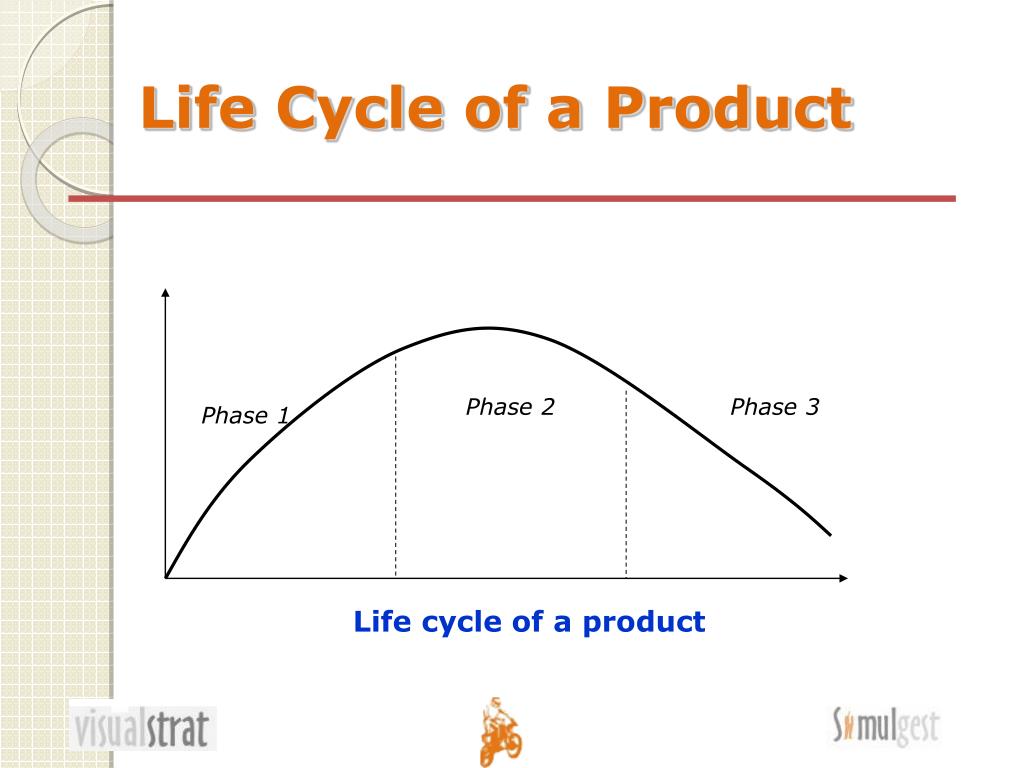 Life Cycle of a Product

Phase 1

Phase 2

Phase 3

Life cycle of a product

visualstrat

Simulgest